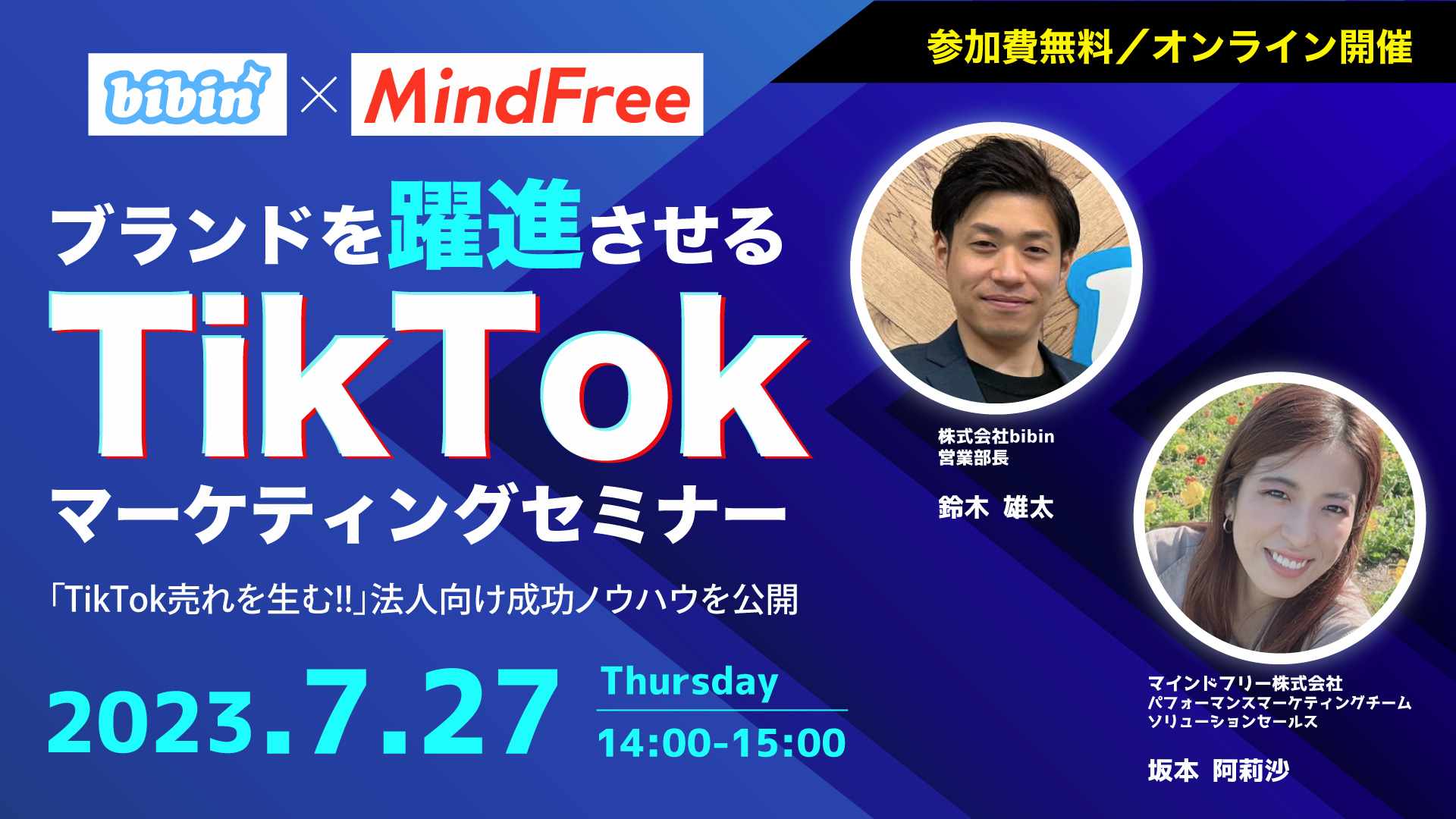 参加費無料／オンライン開催

bibin × MindFree

ブランドを躍進させる
TikTok
マーケティングセミナー

「TikTok売れを生む!!」法人向け成功ノウハウを公開

2023.7.27 Thursday
14:00-15:00

株式会社bibin
営業部長
鈴木 雄太

マインドフリー株式会社
パフォーマンスマーケティングチーム
ソリューションセールス
坂本 阿莉沙